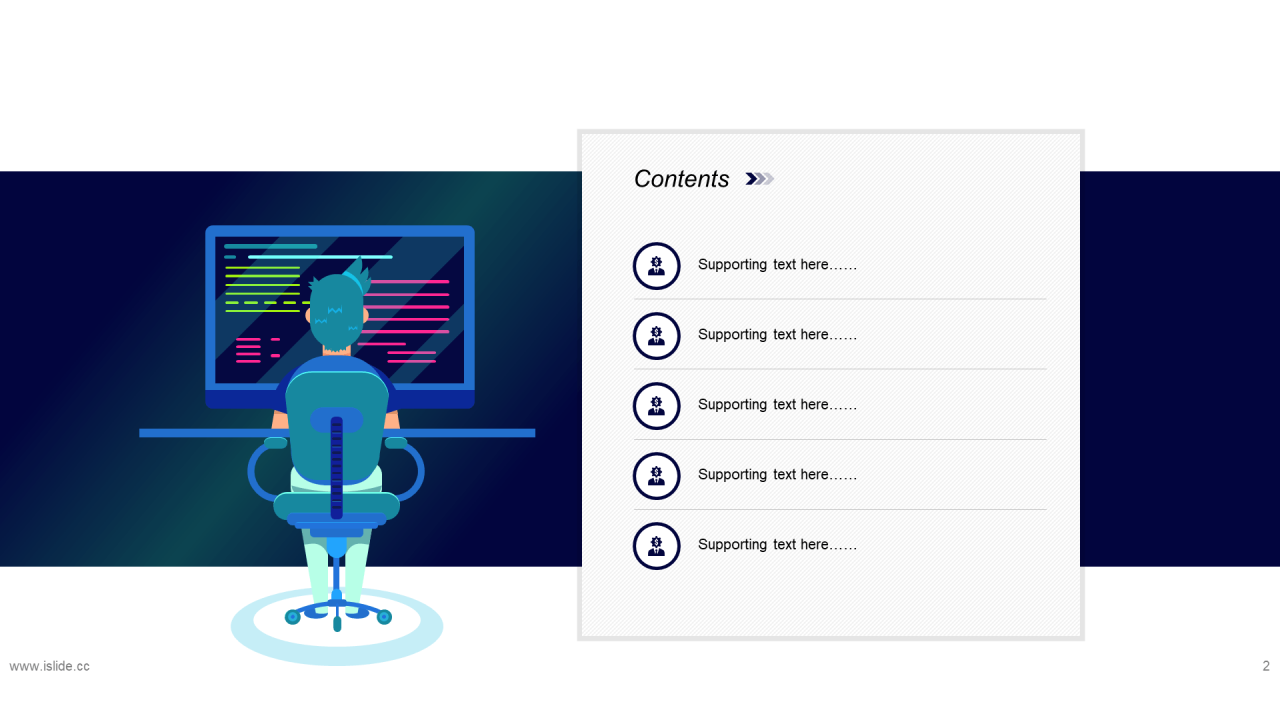 Contents

Supporting text here……

Supporting text here……

Supporting text here……

Supporting text here……

Supporting text here……

www.islide.cc

2